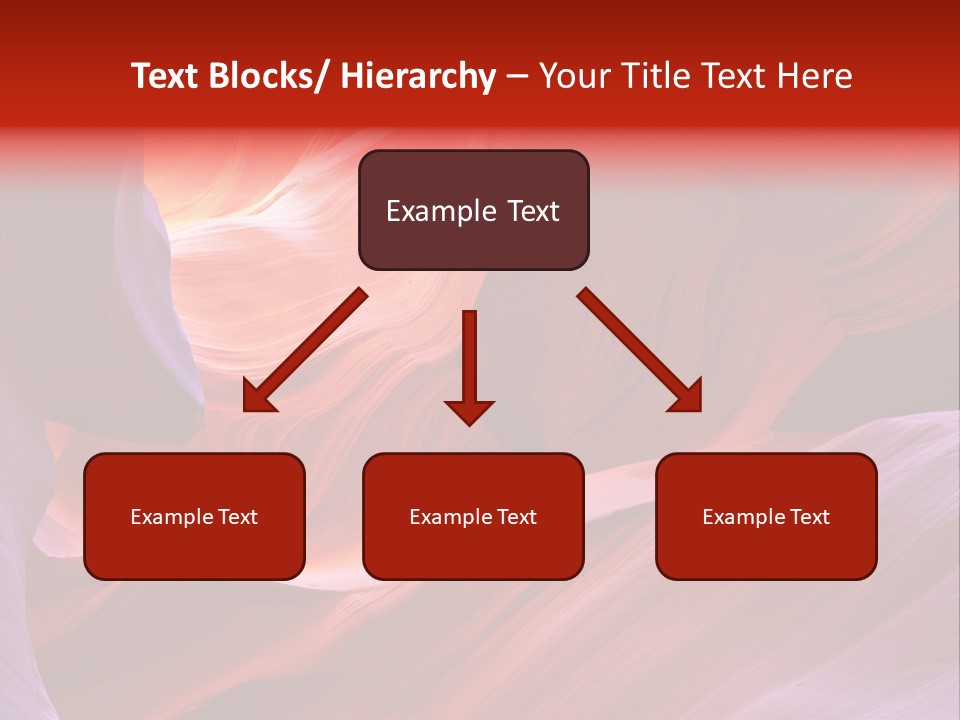 Text Blocks/ Hierarchy – Your Title Text Here

Example Text

Example Text

Example Text

Example Text